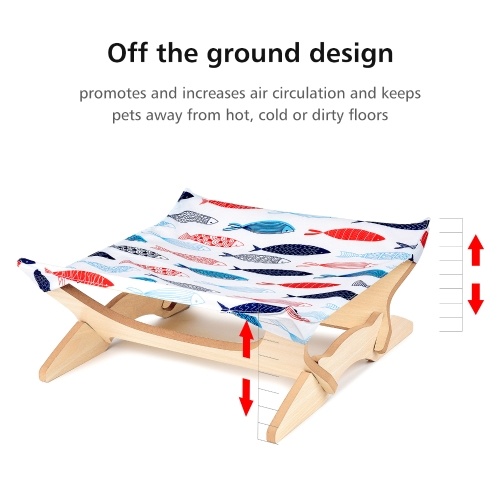 Off the ground design

promotes and increases air circulation and keeps pets away from hot, cold or dirty floors